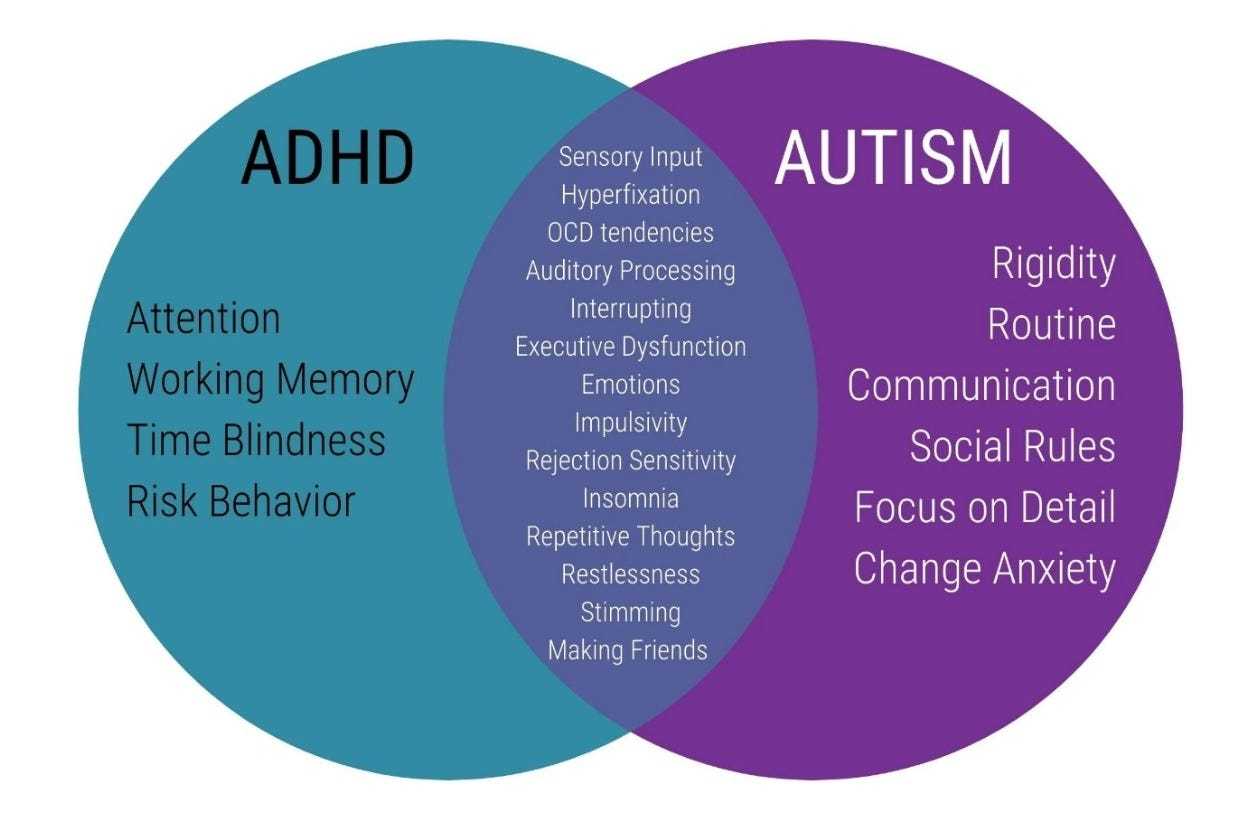 ADHD

Attention
Working Memory
Time Blindness
Risk Behavior

Sensory Input
Hyperfixation
OCD tendencies
Auditory Processing
Interrupting
Executive Dysfunction
Emotions
Impulsivity
Rejection Sensitivity
Insomnia
Repetitive Thoughts
Restlessness
Stimming
Making Friends

AUTISM

Rigidity
Routine
Communication
Social Rules
Focus on Detail
Change Anxiety